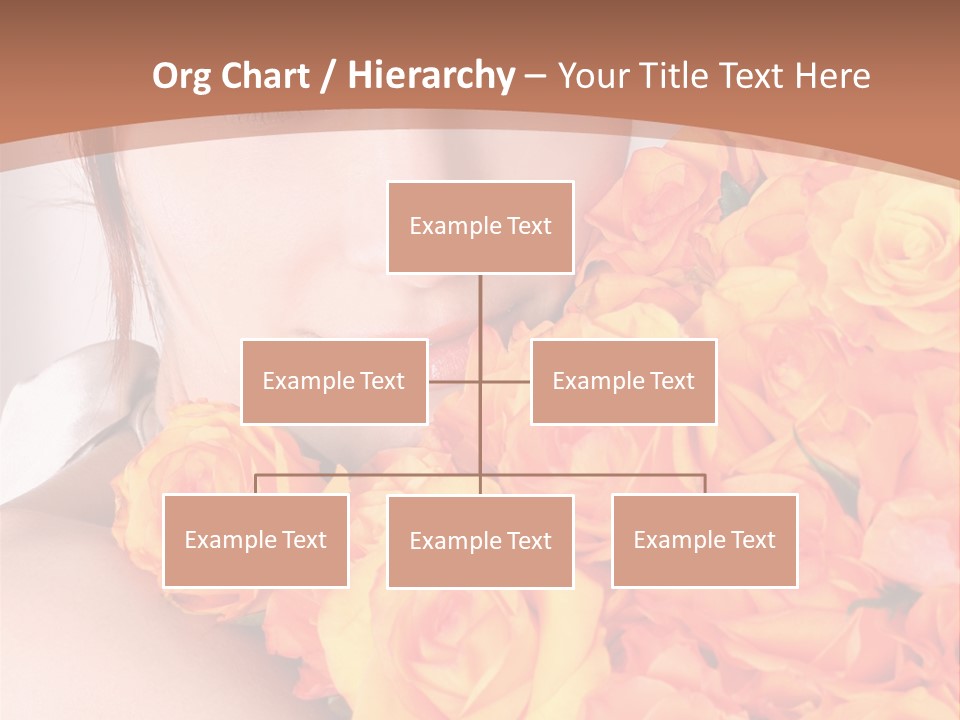 Org Chart / Hierarchy – Your Title Text Here

Example Text

Example Text

Example Text

Example Text

Example Text

Example Text